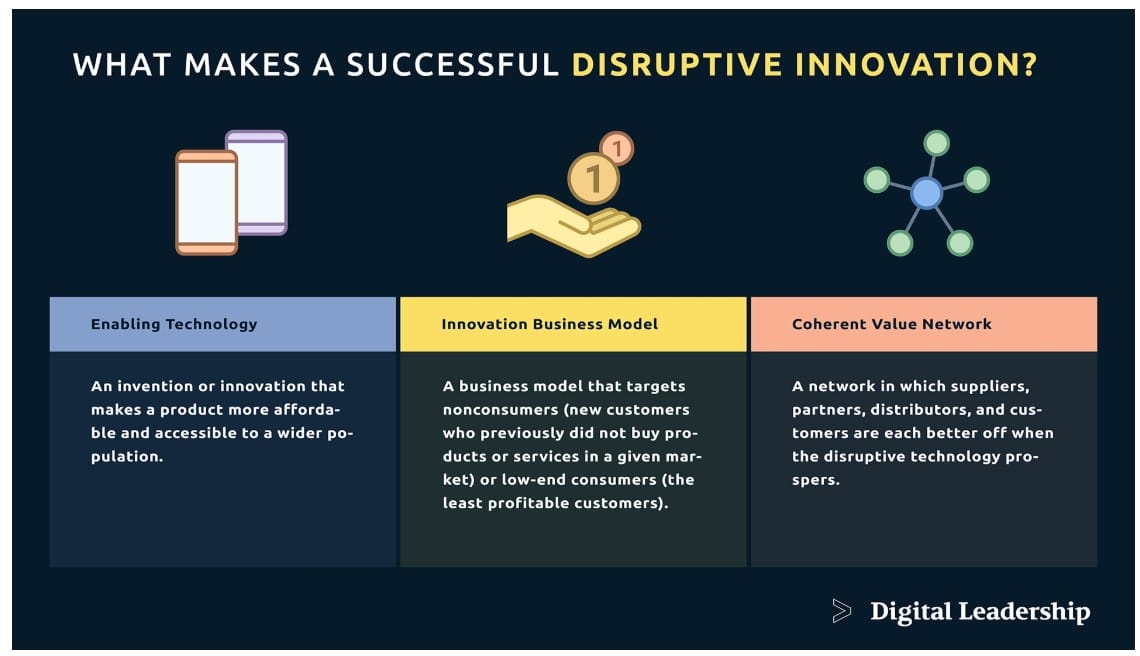 WHAT MAKES A SUCCESSFUL DISRUPTIVE INNOVATION?

1

1

Enabling Technology

An invention or innovation that makes a product more affordable and accessible to a wider population.

Innovation Business Model

A business model that targets nonconsumers (new customers who previously did not buy products or services in a given market) or low-end consumers (the least profitable customers).

Coherent Value Network

A network in which suppliers, partners, distributors, and customers are each better off when the disruptive technology prospers.

Digital Leadership